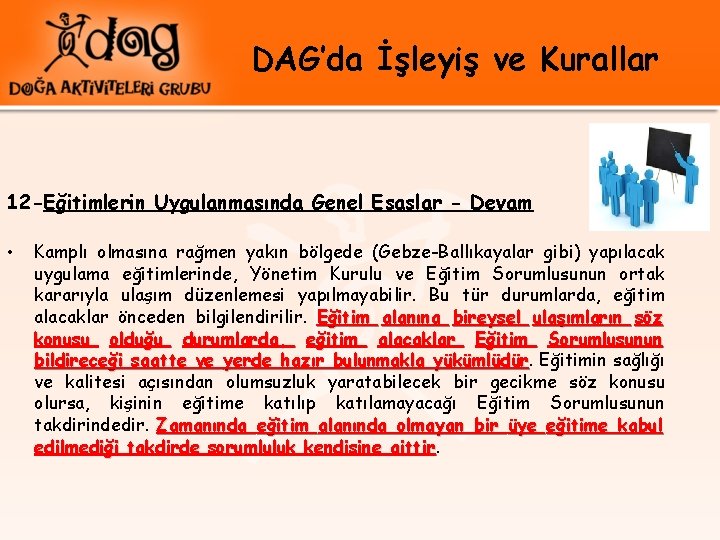 dag
DOĞA AKTİVİTELERİ GRUBU

DAG'da İşleyiş ve Kurallar

12-Eğitimlerin Uygulanmasında Genel Esaslar - Devam

• Kamplı olmasına rağmen yakın bölgede (Gebze-Ballıkayalar gibi) yapılacak uygulama eğitimlerinde, Yönetim Kurulu ve Eğitim Sorumlusunun ortak kararıyla ulaşım düzenlemesi yapılmayabilir. Bu tür durumlarda, eğitim alacaklar önceden bilgilendirilir. Eğitim alanına bireysel ulaşımların söz konusu olduğu durumlarda, eğitim alacaklar Eğitim Sorumlusunun bildireceği saatte ve yerde hazır bulunmakla yükümlüdür. Eğitimin sağlığı ve kalitesi açısından olumsuzluk yaratabilecek bir gecikme söz konusu olursa, kişinin eğitime katılıp katılamayacağı Eğitim Sorumlusunun takdirindedir. Zamanında eğitim alanında olmayan bir üye eğitime kabul edilmediği takdirde sorumluluk kendisine aittir.